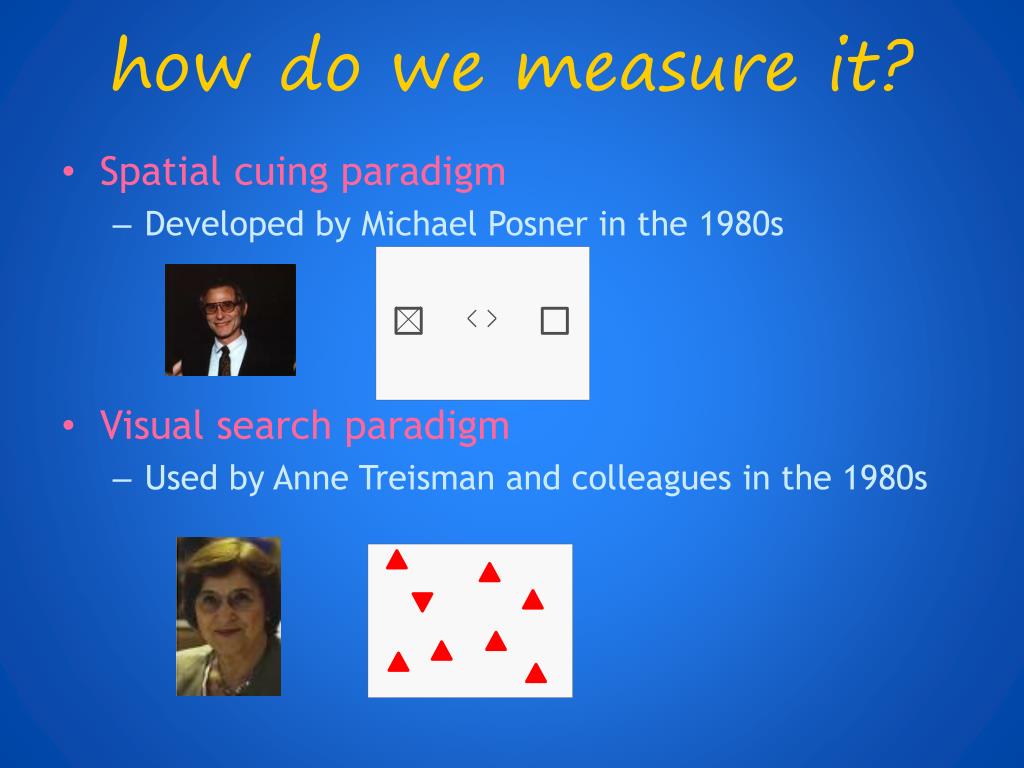 how do we measure it?

• Spatial cuing paradigm
– Developed by Michael Posner in the 1980s

< >

• Visual search paradigm
– Used by Anne Treisman and colleagues in the 1980s